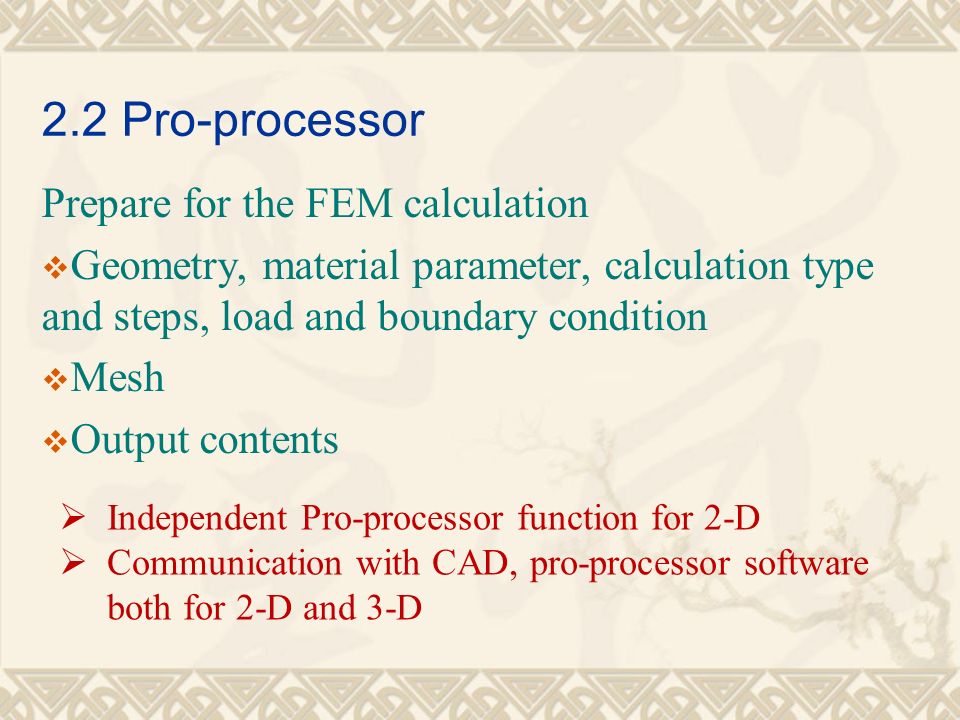 2.2 Pro-processor

Prepare for the FEM calculation

❖Geometry, material parameter, calculation type and steps, load and boundary condition

❖Mesh

❖Output contents

➢ Independent Pro-processor function for 2-D
➢ Communication with CAD, pro-processor software both for 2-D and 3-D